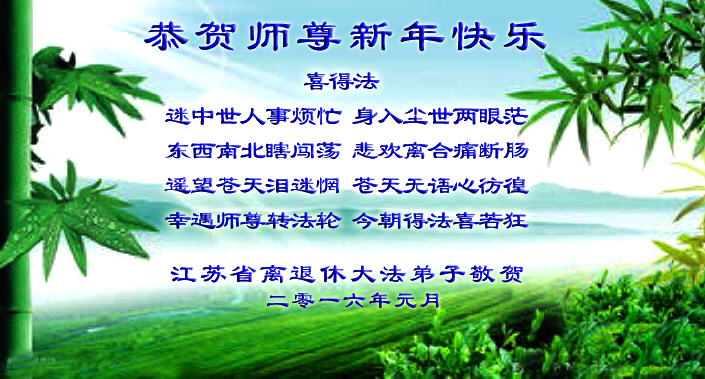 恭贺师尊新年快乐

喜得法

迷中世人事烦忙 身入尘世两眼茫
东西南北瞎闯荡 悲欢离合痛断肠
遥望苍天泪迷惘 苍天无语心彷徨
幸遇师尊转法轮 今朝得法喜若狂

江苏省离退休大法弟子敬贺
二零一六年元月